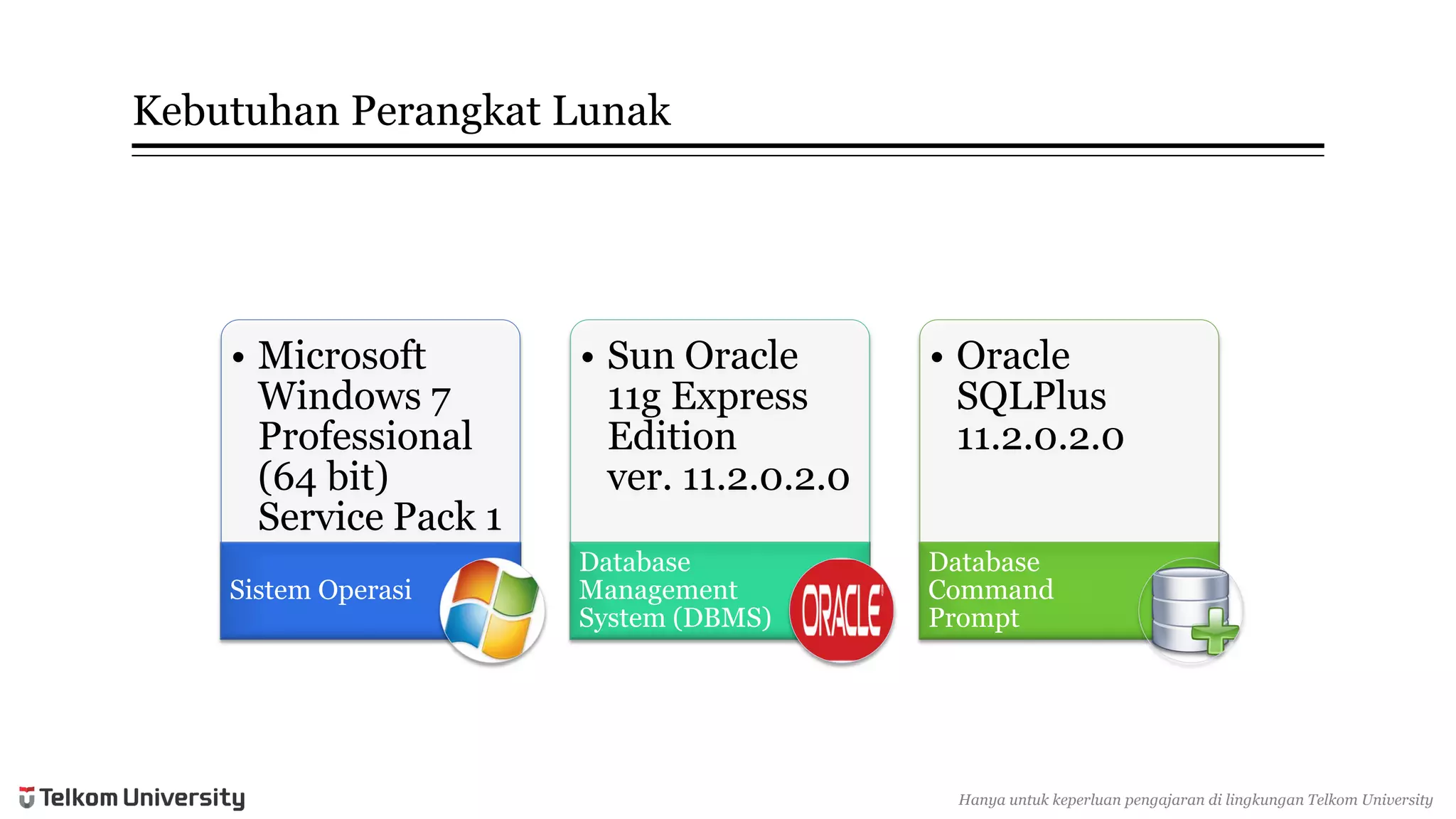 Kebutuhan Perangkat Lunak

• Microsoft Windows 7 Professional (64 bit) Service Pack 1

Sistem Operasi

• Sun Oracle 11g Express Edition ver. 11.2.0.2.0

Database Management System (DBMS)

ORACLE

• Oracle SQLPlus 11.2.0.2.0

Database Command Prompt

Telkom University

Hanya untuk keperluan pengajaran di lingkungan Telkom University